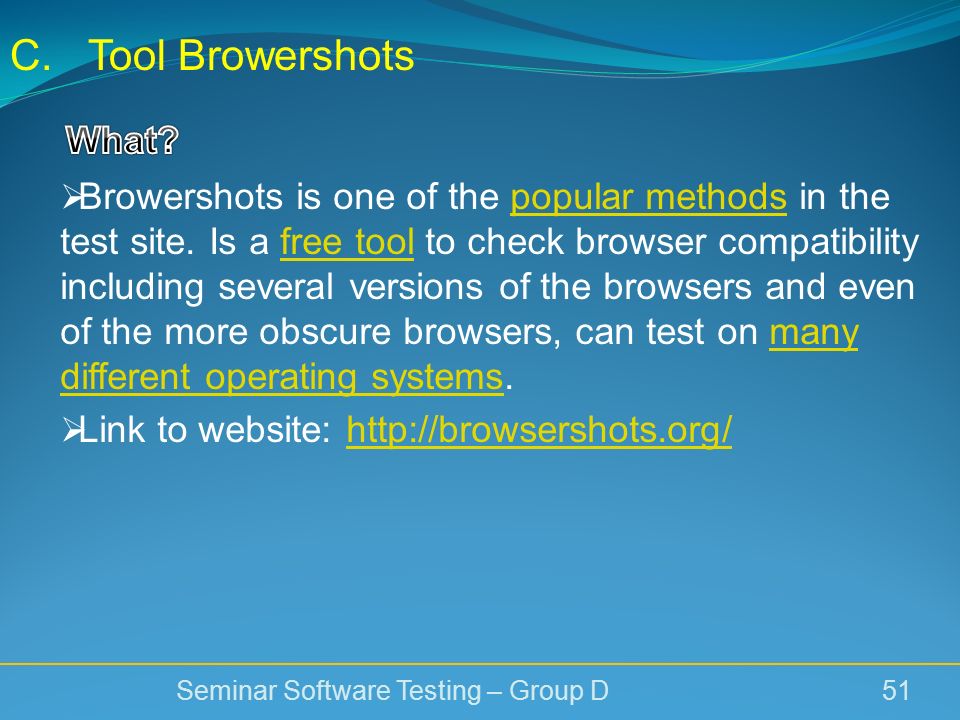 C. Tool Browershots

What?

➢Browershots is one of the popular methods in the test site. Is a free tool to check browser compatibility including several versions of the browsers and even of the more obscure browsers, can test on many different operating systems.

➢Link to website: http://browsershots.org/

Seminar Software Testing – Group D

51